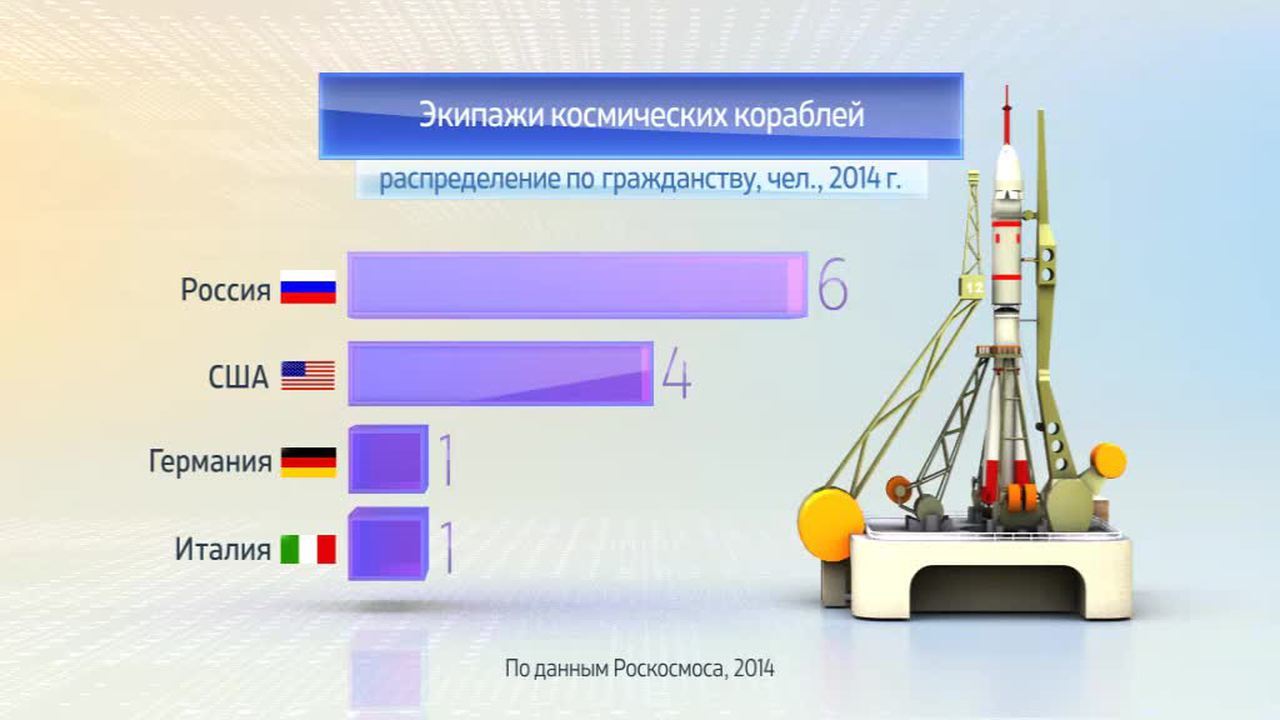 Экипажи космических кораблей

распределение по гражданству, чел., 2014 г.

Россия 6

США 4

Германия 1

Италия 1

12

По данным Роскосмоса, 2014